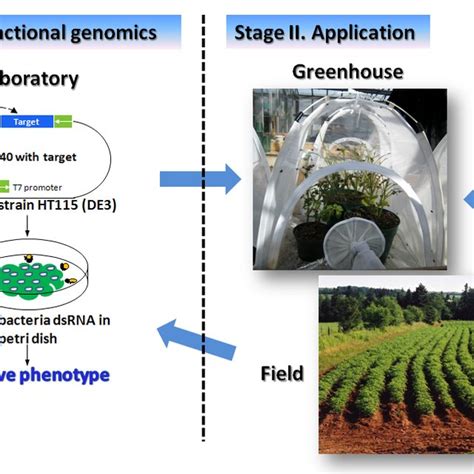 nctional genomics

boratory

Target

40 with target

T7 promoter

strain HT115 (DE3)

bacteria dsRNA in petri dish

ve phenotype

Stage II. Application

Greenhouse

Field